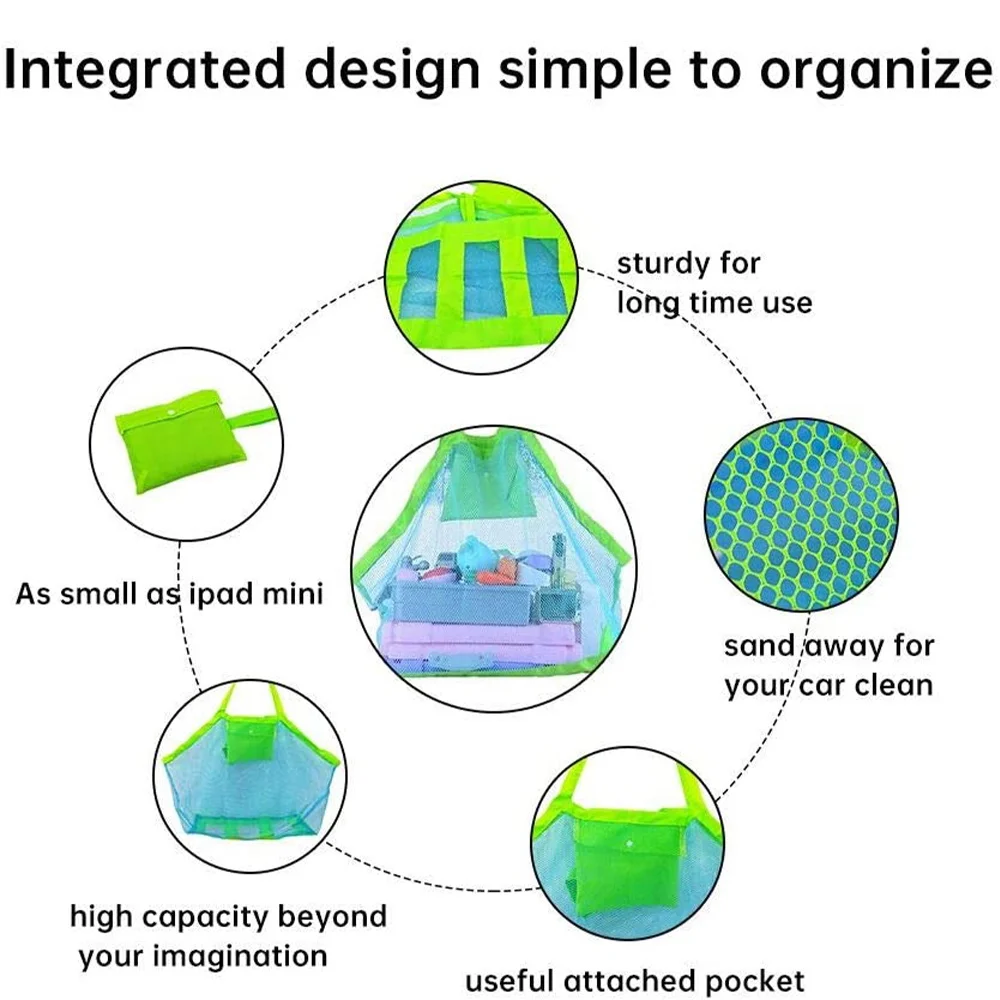 Integrated design simple to organize

sturdy for long time use

As small as ipad mini

sand away for your car clean

high capacity beyond your imagination

useful attached pocket